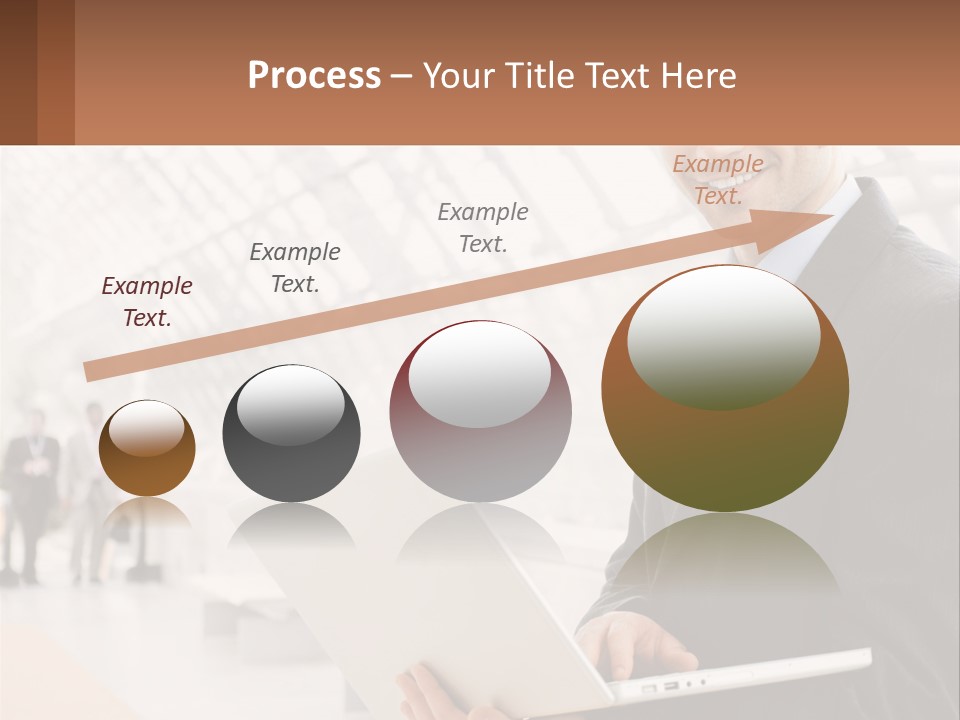 Process – Your Title Text Here

Example Text.

Example Text.

Example Text.

Example Text.